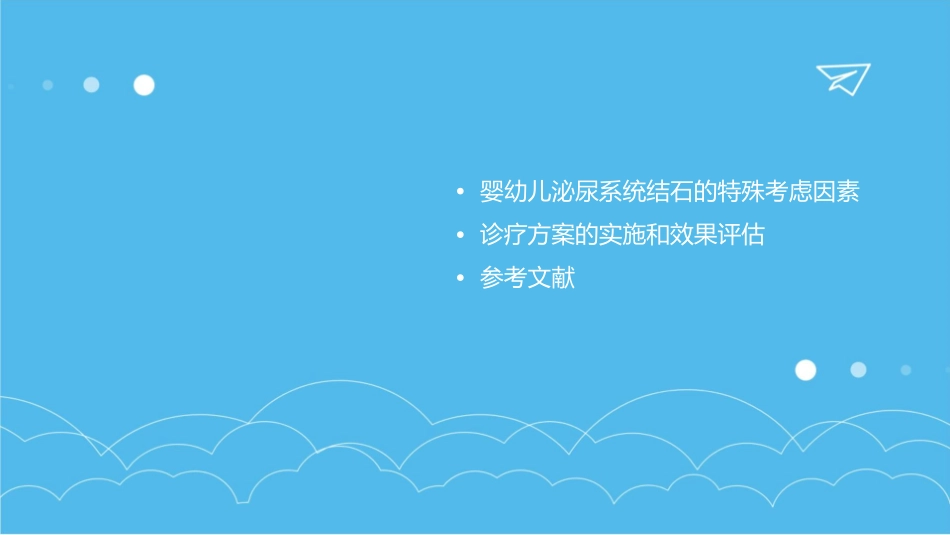 • 婴幼儿泌尿系统结石的特殊考虑因素
• 诊疗方案的实施和效果评估
• 参考文献